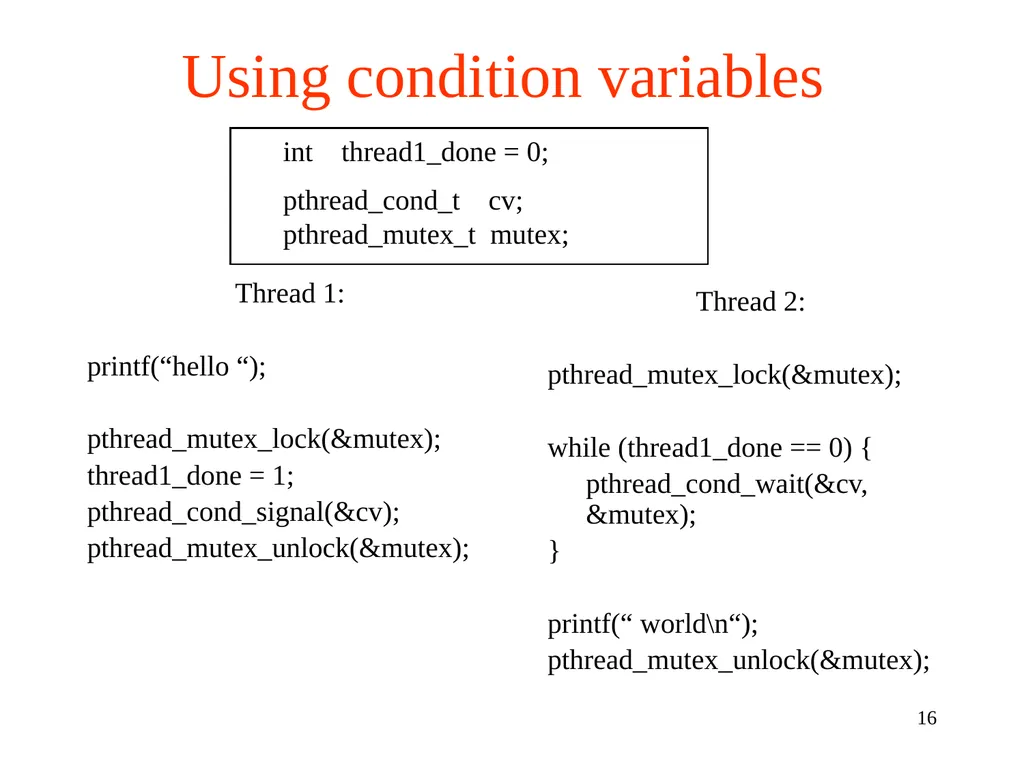 Using condition variables

int thread1_done = 0;

pthread_cond_t cv;
pthread_mutex_t mutex;

Thread 1:

printf(“hello “);

pthread_mutex_lock(&mutex);
thread1_done = 1;
pthread_cond_signal(&cv);
pthread_mutex_unlock(&mutex);

Thread 2:

pthread_mutex_lock(&mutex);

while (thread1_done == 0) {
pthread_cond_wait(&cv, &mutex);
}

printf(“ world\n“);
pthread_mutex_unlock(&mutex);

16